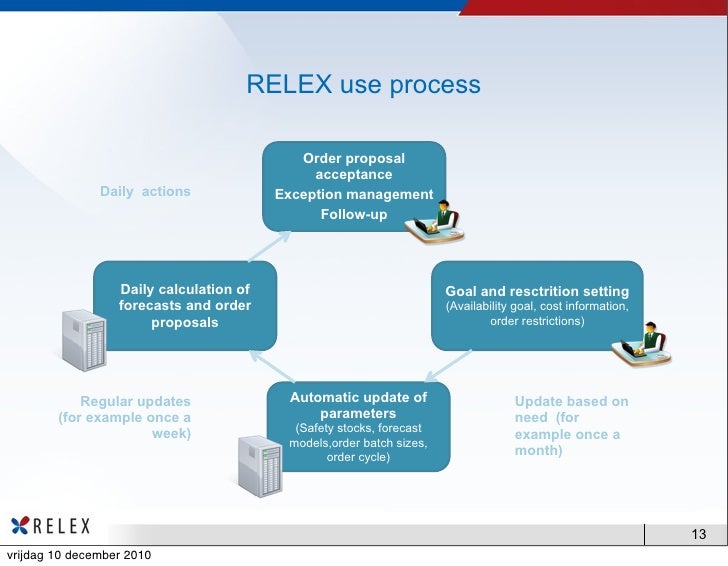 RELEX use process

Daily actions

Order proposal acceptance
Exception management
Follow-up

Daily calculation of forecasts and order proposals

Goal and resctrition setting
(Availability goal, cost information, order restrictions)

Regular updates (for example once a week)

Automatic update of parameters
(Safety stocks, forecast models,order batch sizes, order cycle)

Update based on need (for example once a month)

RELEX

13

vrijdag 10 december 2010